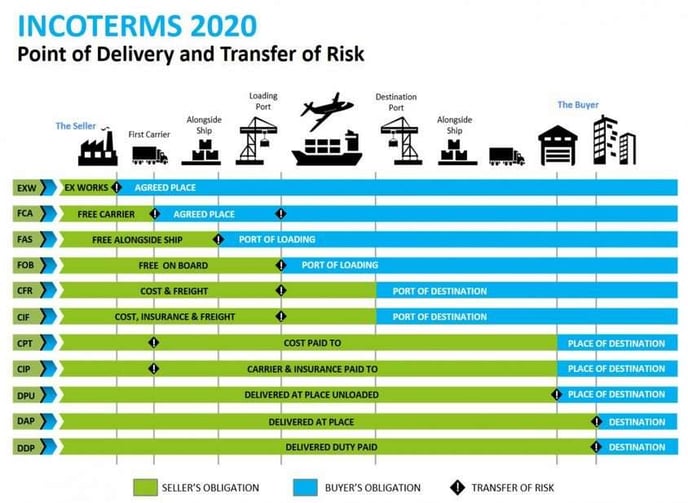 INCOTERMS 2020
Point of Delivery and Transfer of Risk

The Seller
First Carrier
Alongside Ship
Loading Port
Destination Port
Alongside Ship
The Buyer

EXW EX WORKS AGREED PLACE
FCA FREE CARRIER AGREED PLACE
FAS FREE ALONGSIDE SHIP PORT OF LOADING
FOB FREE ON BOARD PORT OF LOADING
CFR COST & FREIGHT PORT OF DESTINATION
CIF COST, INSURANCE & FREIGHT PORT OF DESTINATION
CPT COST PAID TO PLACE OF DESTINATION
CIP CARRIER & INSURANCE PAID TO PLACE OF DESTINATION
DPU DELIVERED AT PLACE UNLOADED PLACE OF DESTINATION
DAP DELIVERED AT PLACE DESTINATION
DDP DELIVERED DUTY PAID DESTINATION

SELLER'S OBLIGATION
BUYER'S OBLIGATION
TRANSFER OF RISK